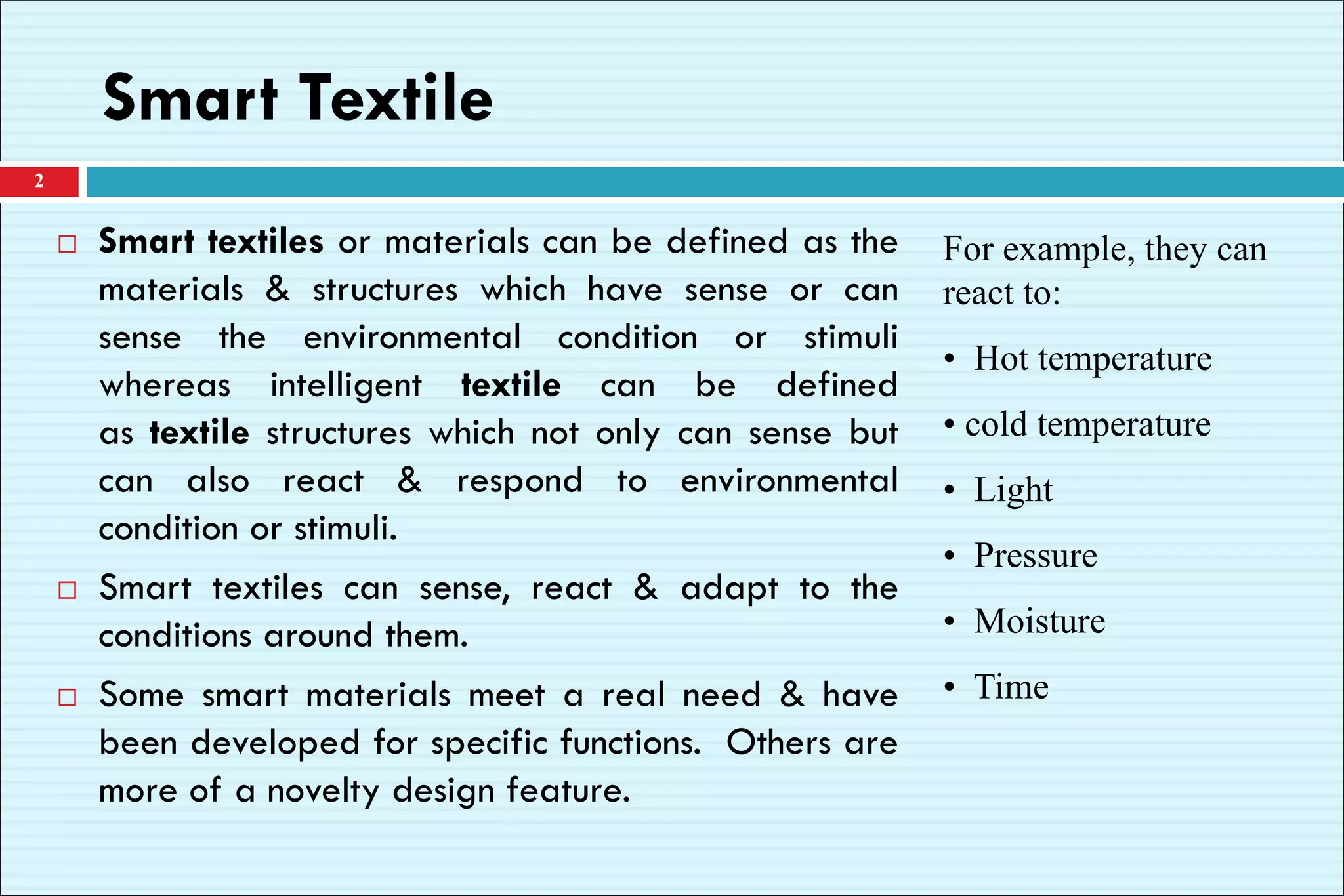 Smart Textile

2

□ Smart textiles or materials can be defined as the materials & structures which have sense or can sense the environmental condition or stimuli whereas intelligent textile can be defined as textile structures which not only can sense but can also react & respond to environmental condition or stimuli.

□ Smart textiles can sense, react & adapt to the conditions around them.

□ Some smart materials meet a real need & have been developed for specific functions. Others are more of a novelty design feature.

For example, they can react to:

• Hot temperature
• cold temperature
• Light
• Pressure
• Moisture
• Time